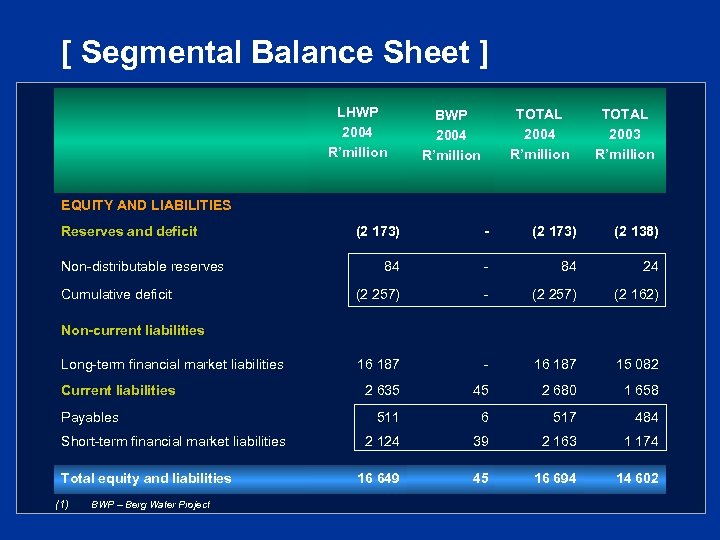 [ Segmental Balance Sheet ]

| | LHWP 2004 R'million | BWP 2004 R'million | TOTAL 2004 R'million | TOTAL 2003 R'million |
|---|---|---|---|---|
| EQUITY AND LIABILITIES | | | | |
| Reserves and deficit | (2 173) | - | (2 173) | (2 138) |
| Non-distributable reserves | 84 | - | 84 | 24 |
| Cumulative deficit | (2 257) | - | (2 257) | (2 162) |
| Non-current liabilities | | | | |
| Long-term financial market liabilities | 16 187 | - | 16 187 | 15 082 |
| Current liabilities | 2 635 | 45 | 2 680 | 1 658 |
| Payables | 511 | 6 | 517 | 484 |
| Short-term financial market liabilities | 2 124 | 39 | 2 163 | 1 174 |
| Total equity and liabilities | 16 649 | 45 | 16 694 | 14 602 |

(1) BWP – Berg Water Project